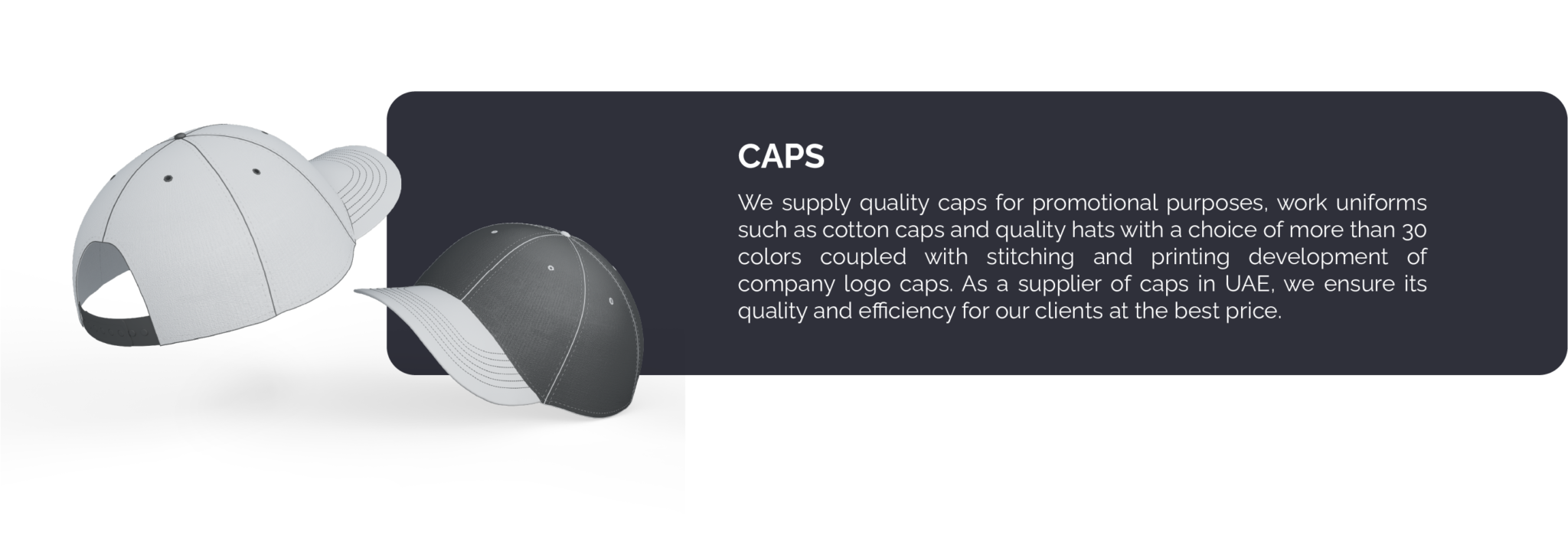 CAPS

We supply quality caps for promotional purposes, work uniforms such as cotton caps and quality hats with a choice of more than 30 colors coupled with stitching and printing development of company logo caps. As a supplier of caps in UAE, we ensure its quality and efficiency for our clients at the best price.